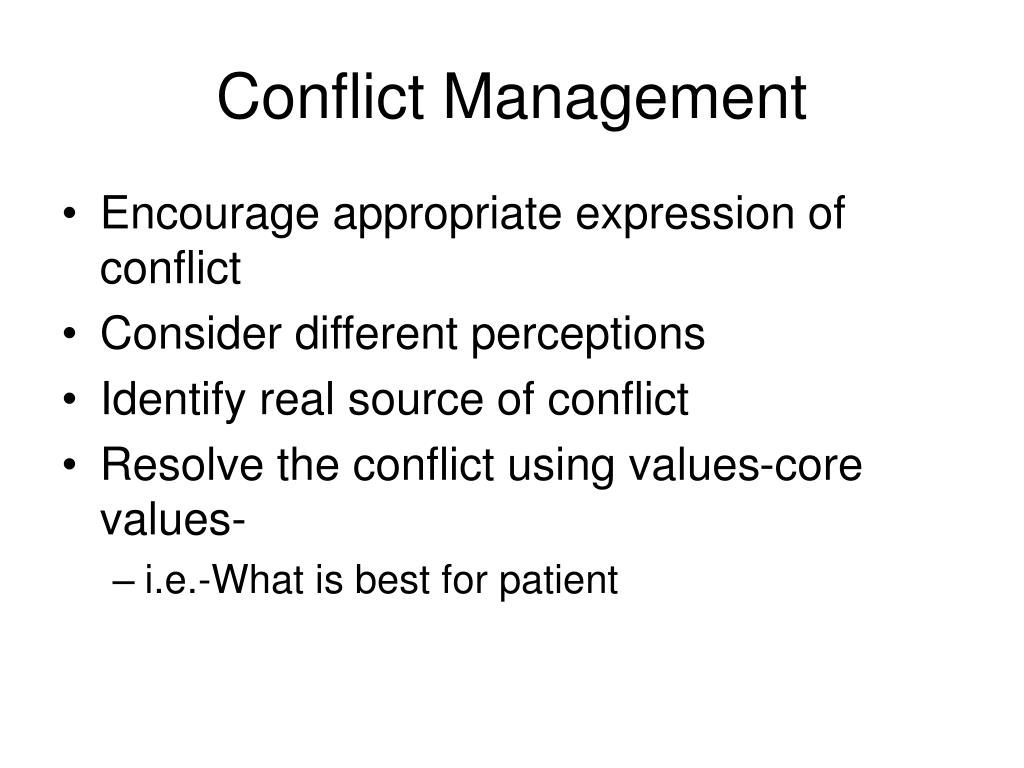 Conflict Management

• Encourage appropriate expression of conflict
• Consider different perceptions
• Identify real source of conflict
• Resolve the conflict using values-core values-
– i.e.-What is best for patient